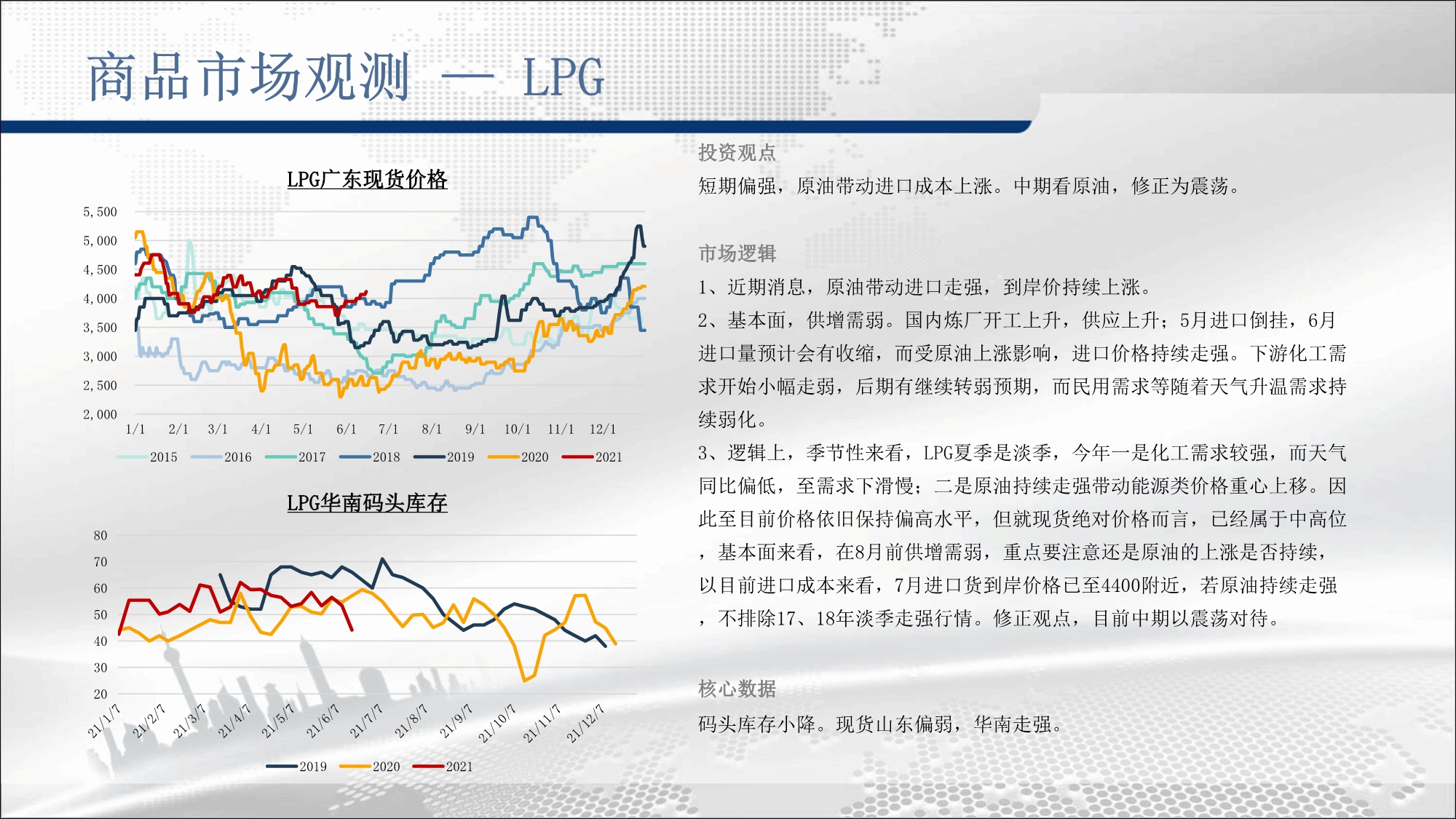 商品市场观测 — LPG

LPG广东现货价格

5,500
5,000
4,500
4,000
3,500
3,000
2,500
2,000

1/1 2/1 3/1 4/1 5/1 6/1 7/1 8/1 9/1 10/1 11/1 12/1

2015 2016 2017 2018 2019 2020 2021

LPG华南码头库存

80
70
60
50
40
30
20

21/1/7 21/2/7 21/3/7 21/4/7 21/5/7 21/6/7 21/7/7 21/8/7 21/9/7 21/10/7 21/11/7 21/12/7

2019 2020 2021

投资观点

短期偏强，原油带动进口成本上涨。中期看原油，修正为震荡。

市场逻辑

1、近期消息，原油带动进口走强，到岸价持续上涨。

2、基本面，供增需弱。国内炼厂开工上升，供应上升；5月进口倒挂，6月进口量预计会有收缩，而受原油上涨影响，进口价格持续走强。下游化工需求开始小幅走弱，后期有继续转弱预期，而民用需求等随着天气升温需求持续弱化。

3、逻辑上，季节性来看，LPG夏季是淡季，今年一是化工需求较强，而天气同比偏低，至需求下滑慢；二是原油持续走强带动能源类价格重心上移。因此至目前价格依旧保持偏高水平，但就现货绝对价格而言，已经属于中高位，基本面来看，在8月前供增需弱，重点要注意还是原油的上涨是否持续，以目前进口成本来看，7月进口货到岸价格已至4400附近，若原油持续走强，不排除17、18年淡季走强行情。修正观点，目前中期以震荡对待。

核心数据

码头库存小降。现货山东偏弱，华南走强。